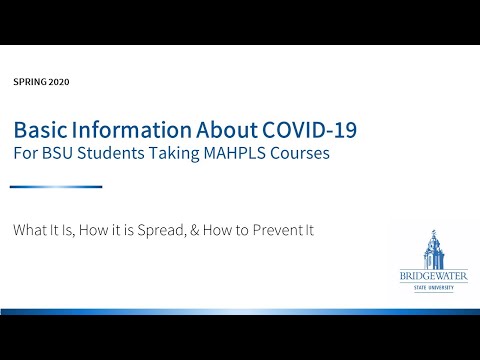 SPRING 2020

Basic Information About COVID-19
For BSU Students Taking MAHPLS Courses

What It Is, How it is Spread, & How to Prevent It

BRIDGEWATER
STATE UNIVERSITY